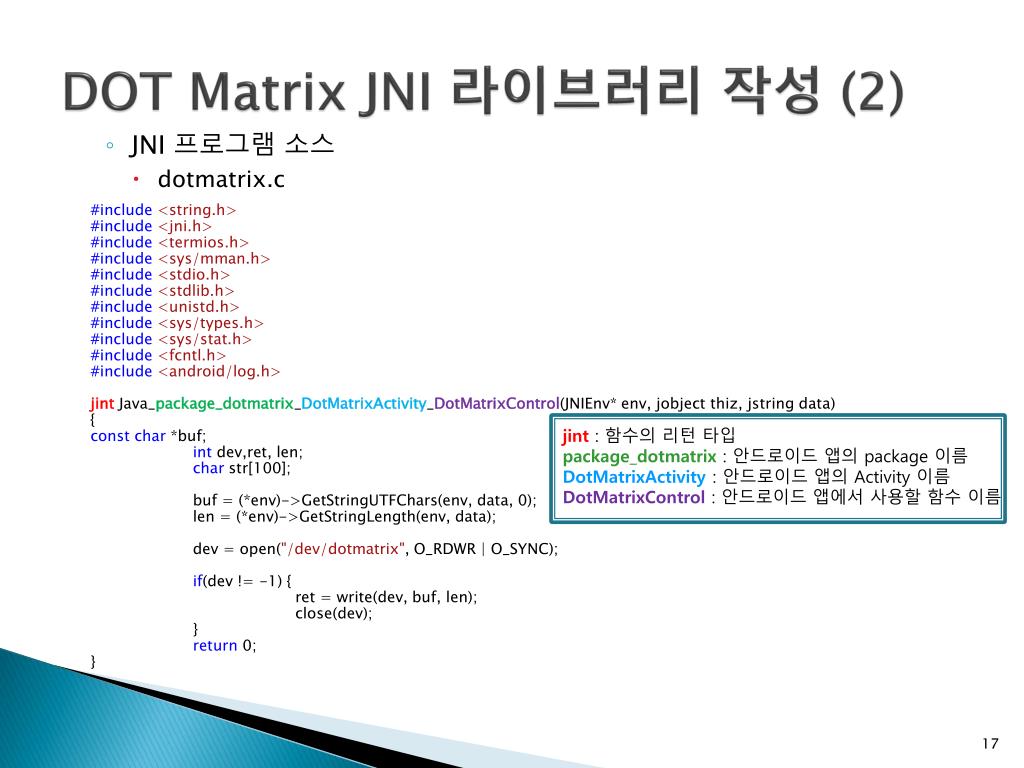 DOT Matrix JNI 라이브러리 작성 (2)

◦ JNI 프로그램 소스

• dotmatrix.c

#include <string.h>
#include <jni.h>
#include <termios.h>
#include <sys/mman.h>
#include <stdio.h>
#include <stdlib.h>
#include <unistd.h>
#include <sys/types.h>
#include <sys/stat.h>
#include <fcntl.h>
#include <android/log.h>

jint Java_package_dotmatrix_DotMatrixActivity_DotMatrixControl(JNIEnv* env, jobject thiz, jstring data)
{
const char *buf;
int dev,ret, len;
char str[100];

buf = (*env)->GetStringUTFChars(env, data, 0);
len = (*env)->GetStringLength(env, data);

dev = open("/dev/dotmatrix", O_RDWR | O_SYNC);

if(dev != -1) {
ret = write(dev, buf, len);
close(dev);
}
return 0;
}

jint : 함수의 리턴 타입
package_dotmatrix : 안드로이드 앱의 package 이름
DotMatrixActivity : 안드로이드 앱의 Activity 이름
DotMatrixControl : 안드로이드 앱에서 사용할 함수 이름

17